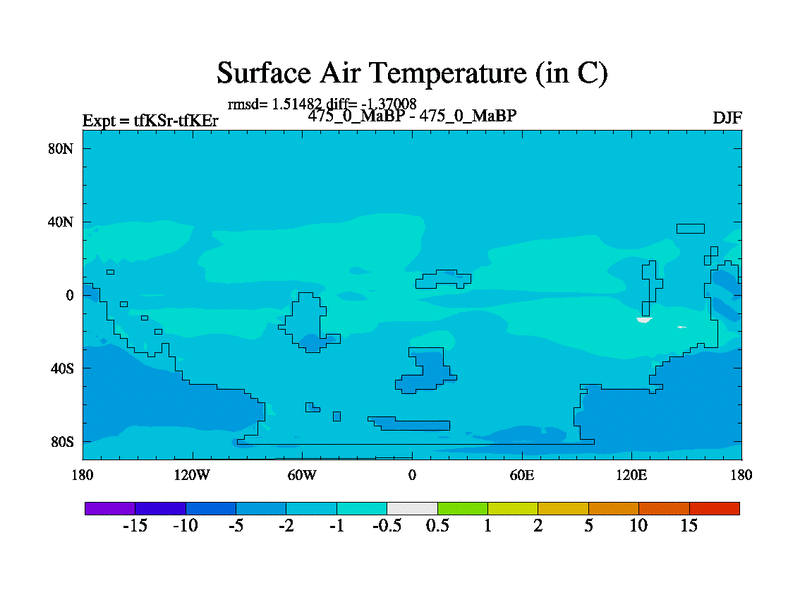 Surface Air Temperature (in C)

rmsd= 1.51482 diff= -1.37008

Expt = tfKSr-tfKEr

475_0_MaBP - 475_0_MaBP

DJF

80N
40N
0
40S
80S

180
120W
60W
0
60E
120E
180

-15 -10 -5 -2 -1 -0.5 0.5 1 2 5 10 15